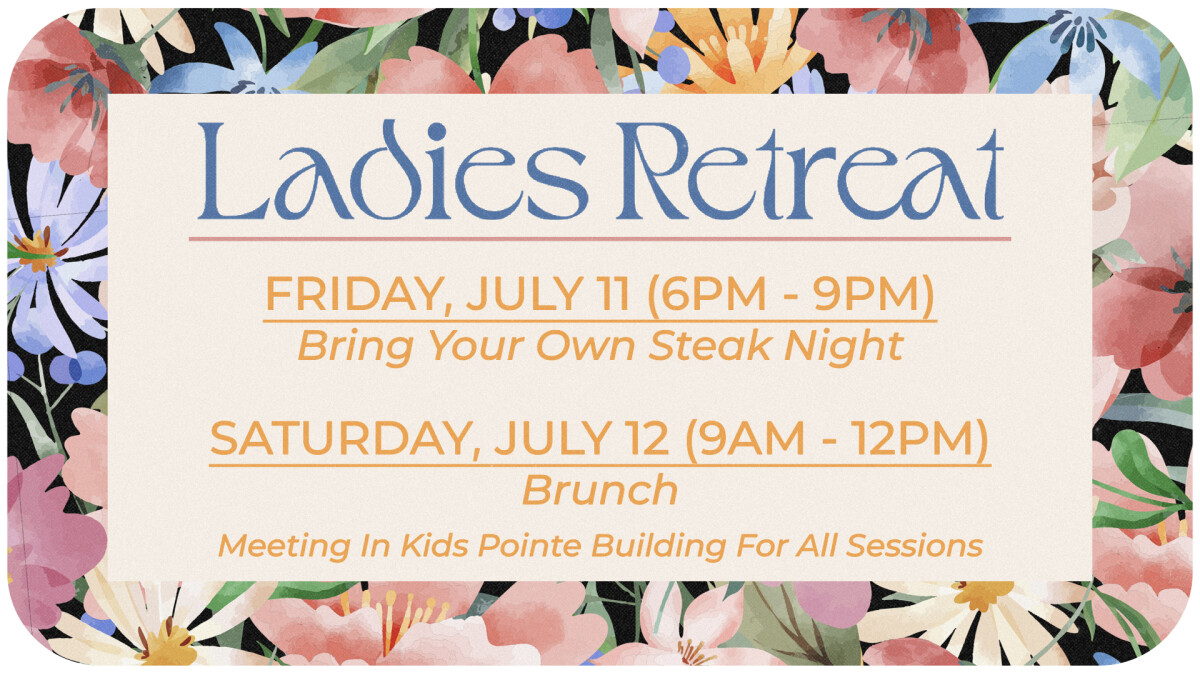 Ladies Retreat

FRIDAY, JULY 11 (6PM - 9PM)
Bring Your Own Steak Night

SATURDAY, JULY 12 (9AM - 12PM)
Brunch

Meeting In Kids Pointe Building For All Sessions